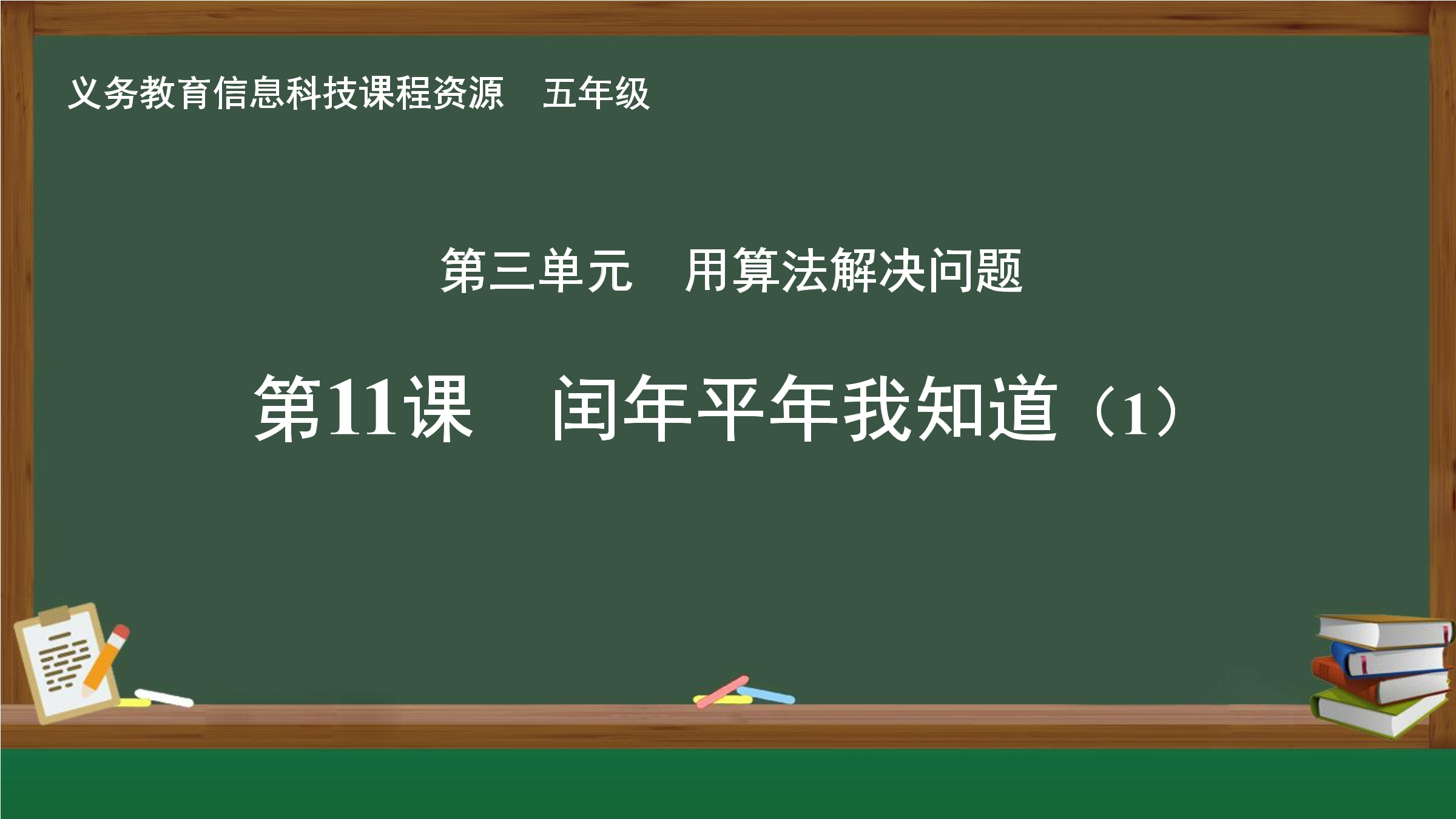 义务教育信息科技课程资源　五年级

第三单元　用算法解决问题

第11课　闰年平年我知道（1）